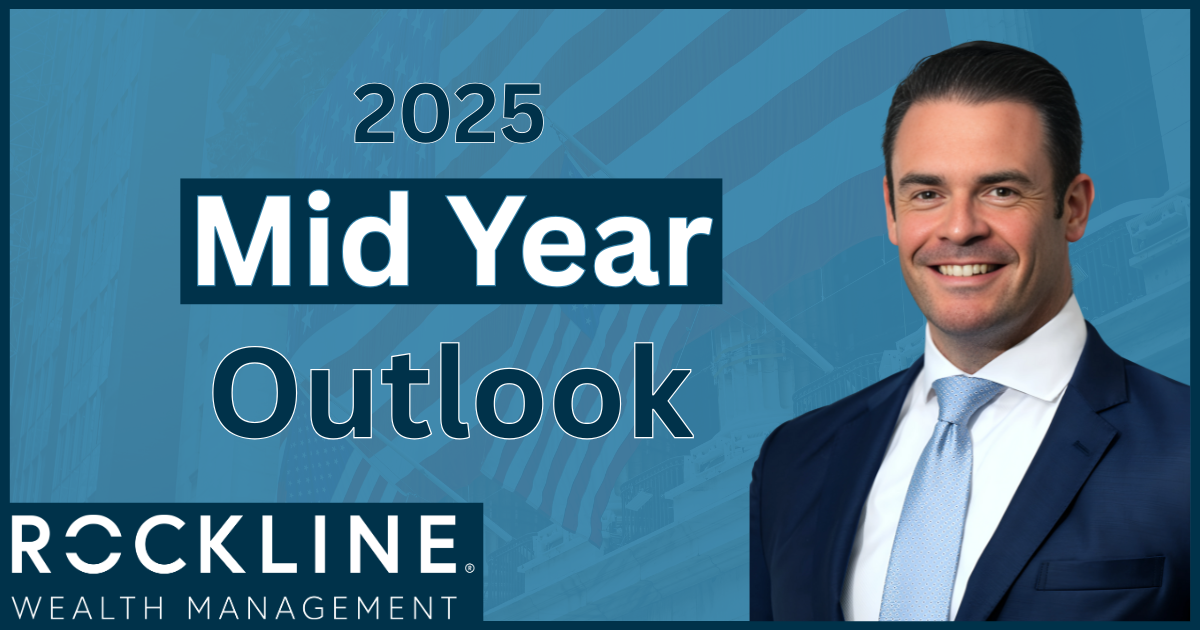 2025

Mid Year

Outlook

ROCKLINE®

WEALTH MANAGEMENT